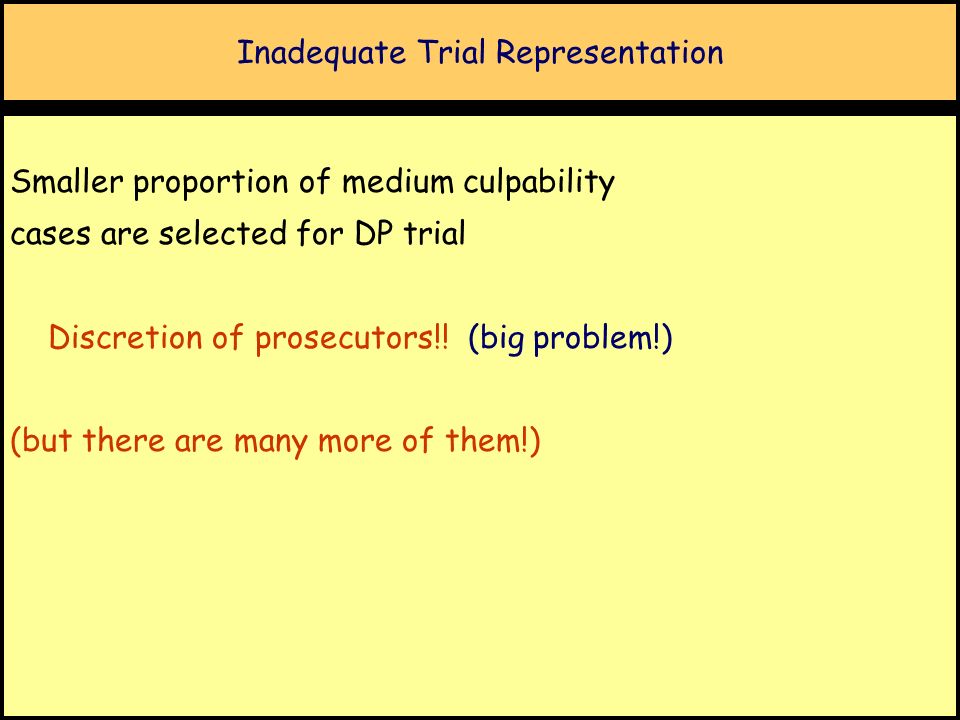 Inadequate Trial Representation

Smaller proportion of medium culpability cases are selected for DP trial

Discretion of prosecutors!! (big problem!)

(but there are many more of them!)